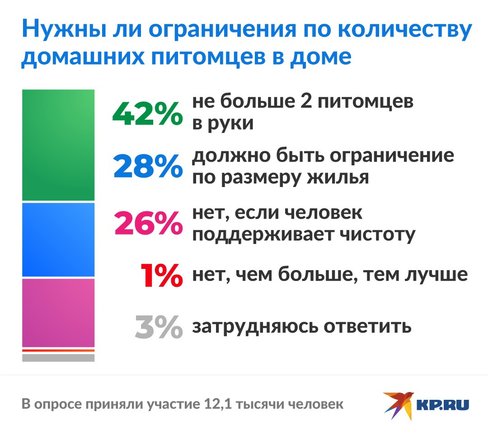 Нужны ли ограничения по количеству домашних питомцев в доме

42% не больше 2 питомцев в руки

28% должно быть ограничение по размеру жилья

26% нет, если человек поддерживает чистоту

1% нет, чем больше, тем лучше

3% затрудняюсь ответить

В опросе приняли участие 12,1 тысячи человек

KP.RU